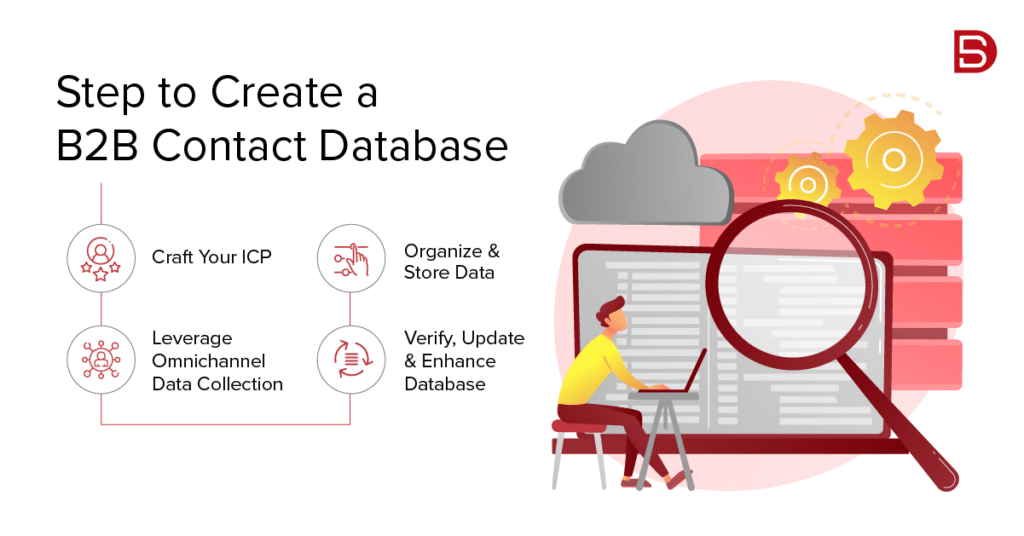 Step to Create a B2B Contact Database

Craft Your ICP

Leverage Omnichannel Data Collection

Organize & Store Data

Verify, Update & Enhance Database